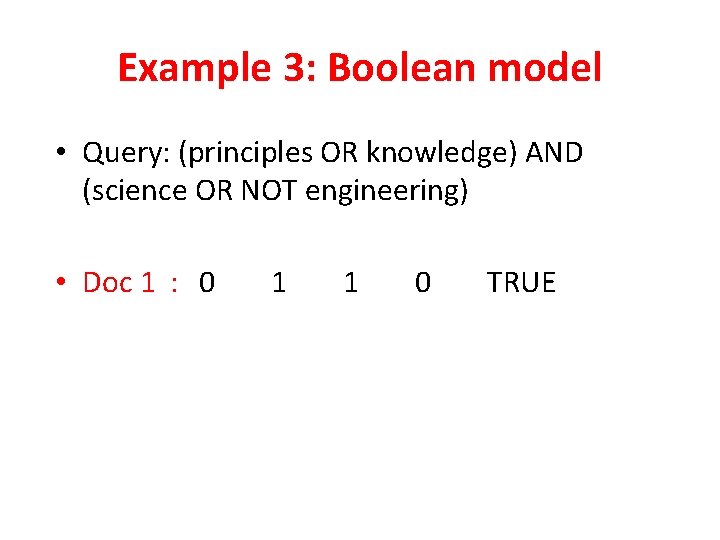 Example 3: Boolean model

• Query: (principles OR knowledge) AND (science OR NOT engineering)

• Doc 1 : 0 1 1 0 TRUE